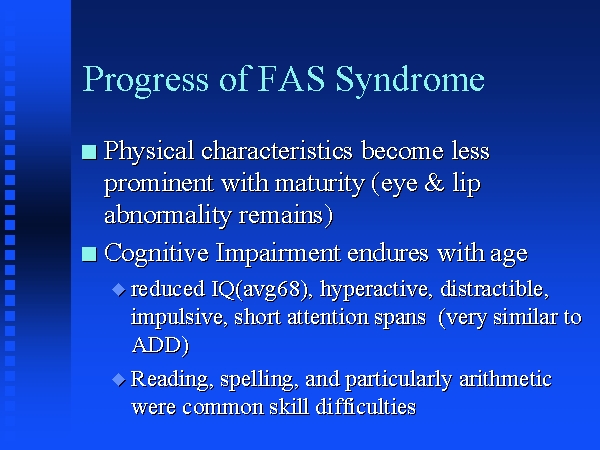 Progress of FAS Syndrome

Physical characteristics become less prominent with maturity (eye & lip abnormality remains)

Cognitive Impairment endures with age

reduced IQ(avg68), hyperactive, distractible, impulsive, short attention spans (very similar to ADD)

Reading, spelling, and particularly arithmetic were common skill difficulties